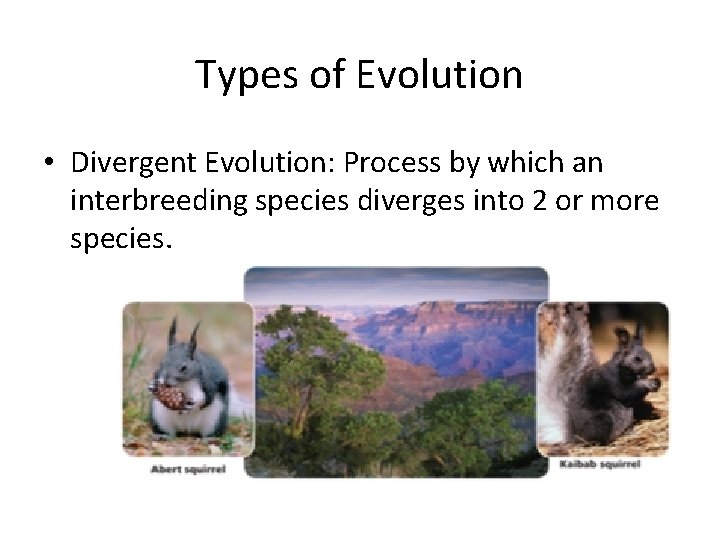 Types of Evolution

• Divergent Evolution: Process by which an interbreeding species diverges into 2 or more species.

Abert squirrel

Kaibab squirrel